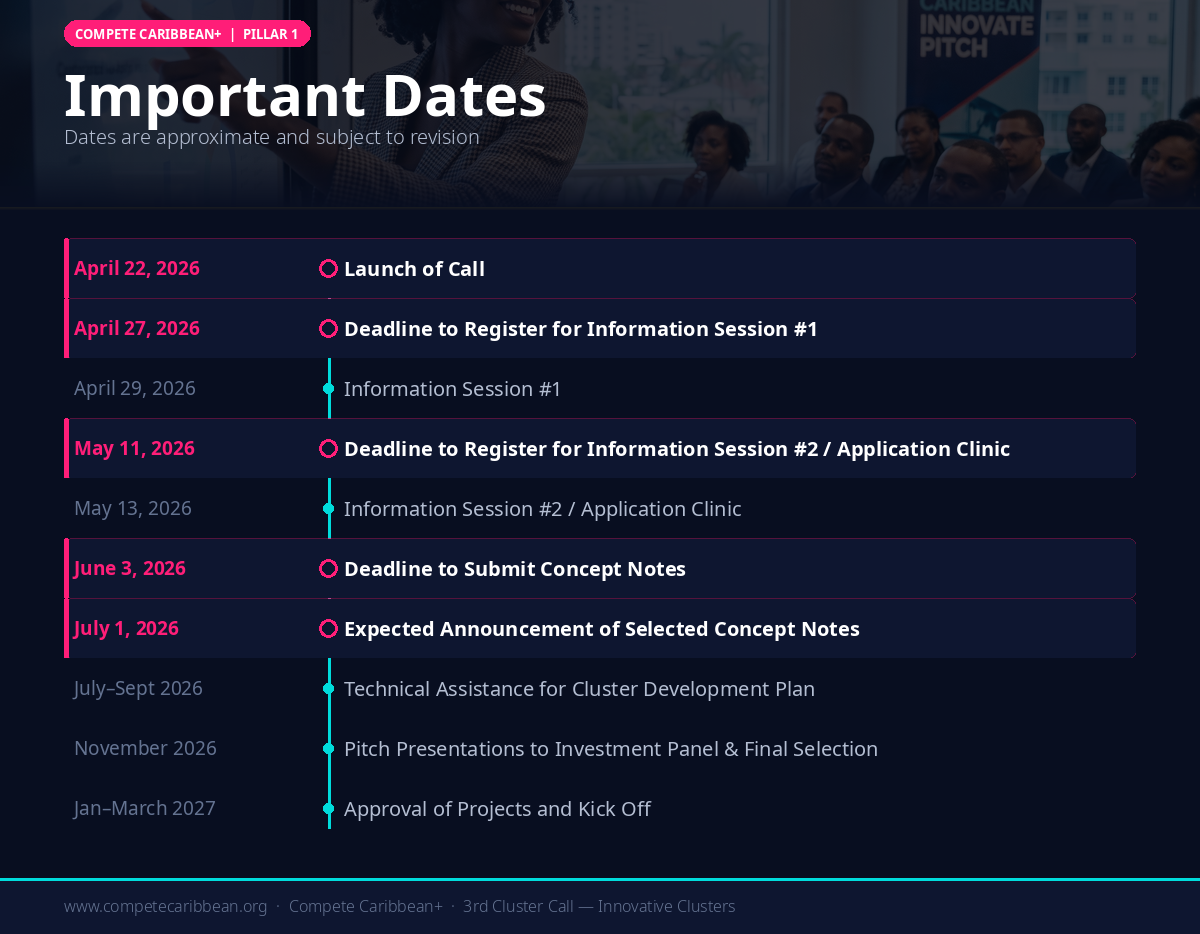 COMPETE CARIBBEAN+ | PILLAR 1

CARIBBEAN INNOVATE PITCH

Important Dates

Dates are approximate and subject to revision

| | |
|---|---|
| April 22, 2026 | Launch of Call |
| April 27, 2026 | Deadline to Register for Information Session #1 |
| April 29, 2026 | Information Session #1 |
| May 11, 2026 | Deadline to Register for Information Session #2 / Application Clinic |
| May 13, 2026 | Information Session #2 / Application Clinic |
| June 3, 2026 | Deadline to Submit Concept Notes |
| July 1, 2026 | Expected Announcement of Selected Concept Notes |
| July–Sept 2026 | Technical Assistance for Cluster Development Plan |
| November 2026 | Pitch Presentations to Investment Panel & Final Selection |
| Jan–March 2027 | Approval of Projects and Kick Off |

www.competecaribbean.org · Compete Caribbean+ · 3rd Cluster Call — Innovative Clusters